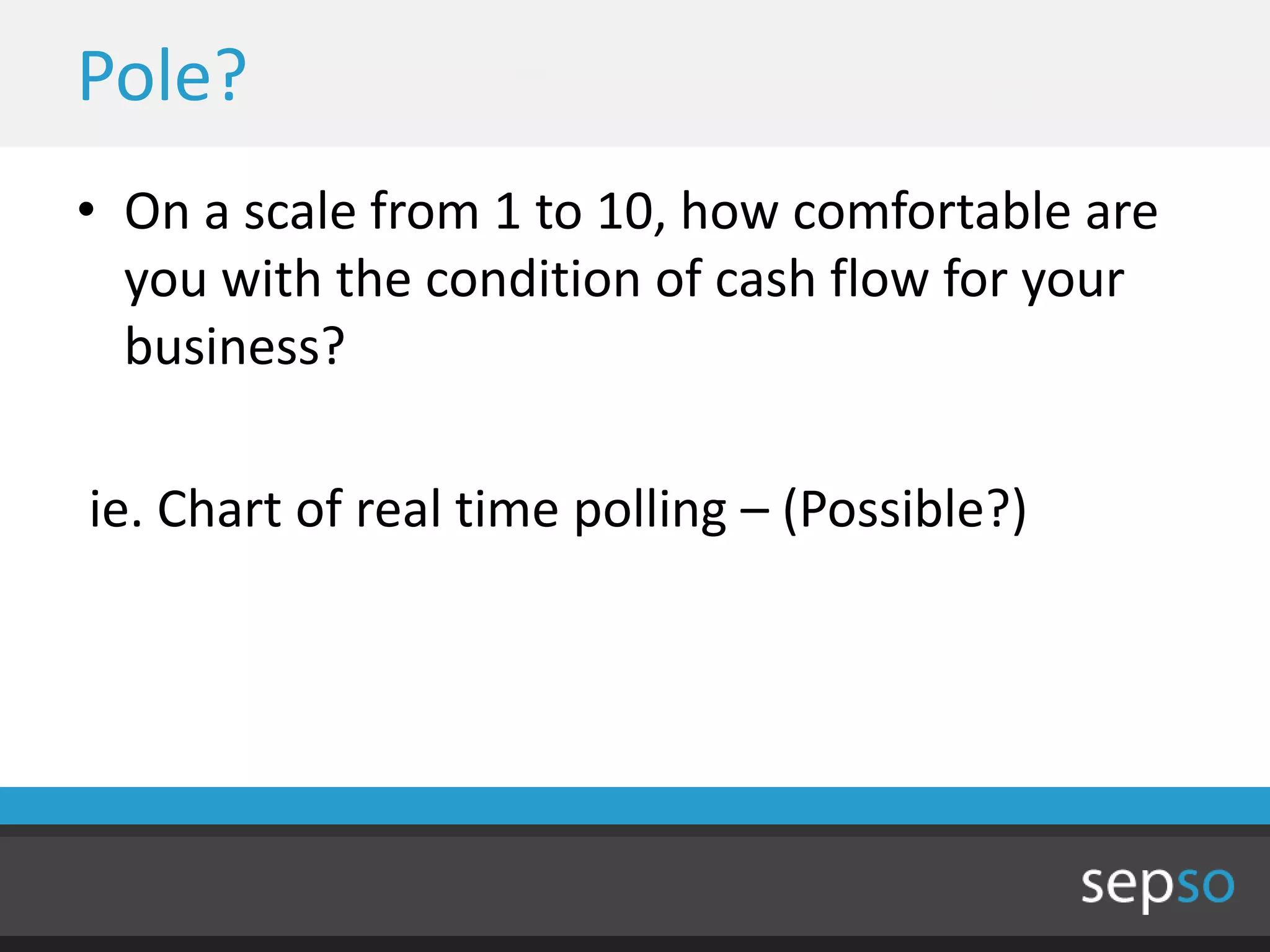 Pole?

• On a scale from 1 to 10, how comfortable are you with the condition of cash flow for your business?

ie. Chart of real time polling – (Possible?)

sepso